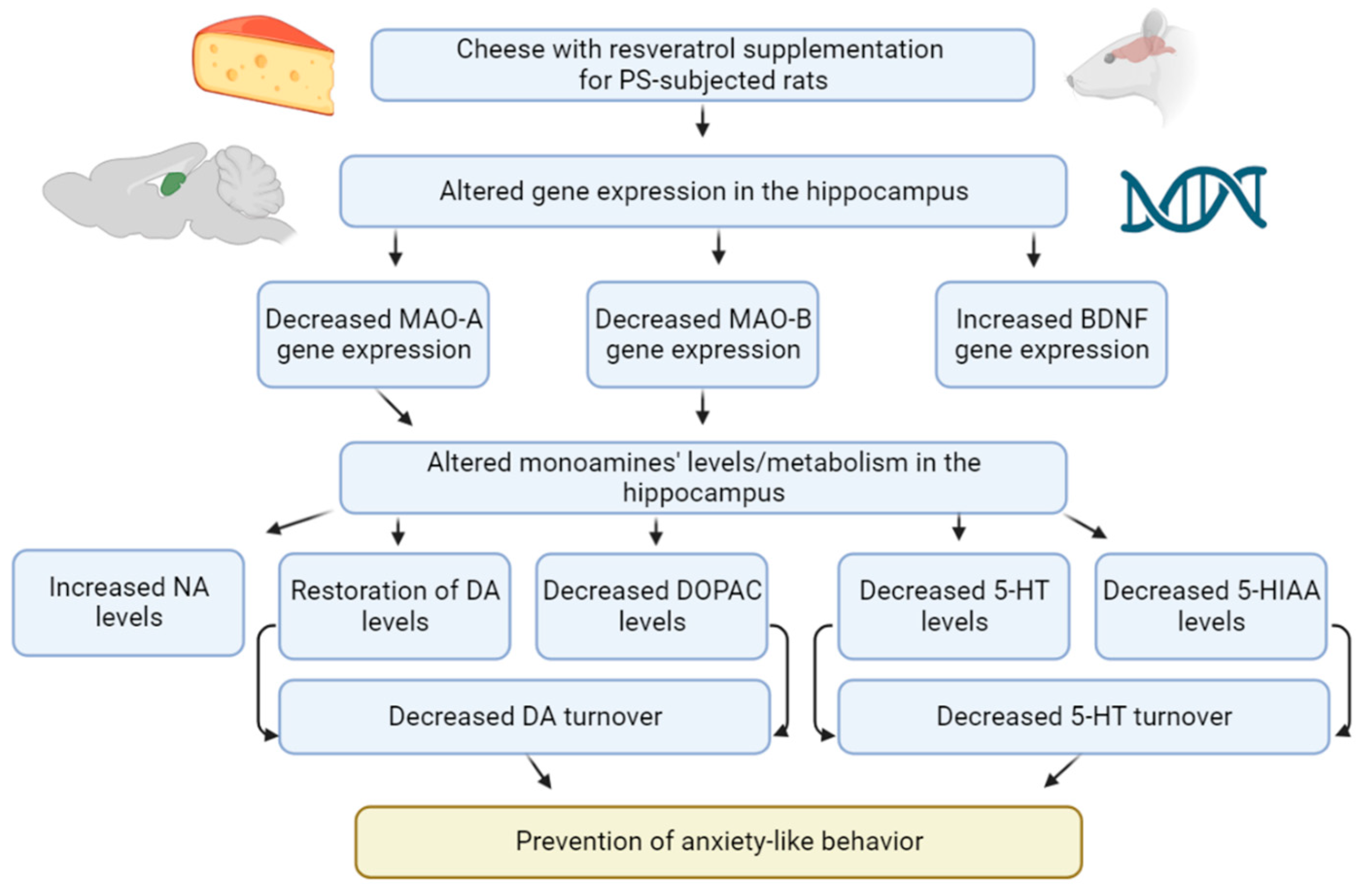 Cheese with resveratrol supplementation for PS-subjected rats

Altered gene expression in the hippocampus

Decreased MAO-A gene expression

Decreased MAO-B gene expression

Increased BDNF gene expression

Altered monoamines' levels/metabolism in the hippocampus

Increased NA levels

Restoration of DA levels

Decreased DOPAC levels

Decreased 5-HT levels

Decreased 5-HIAA levels

Decreased DA turnover

Decreased 5-HT turnover

Prevention of anxiety-like behavior